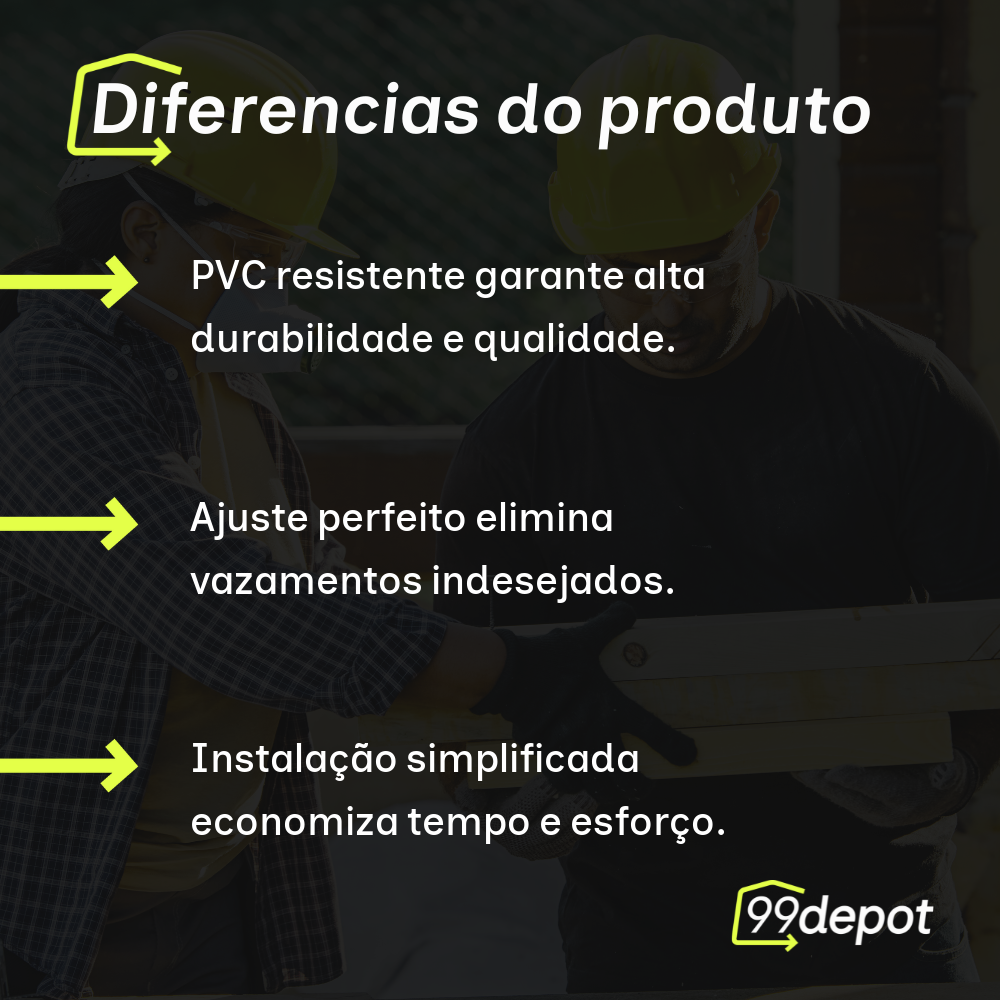 Diferencias do produto

PVC resistente garante alta durabilidade e qualidade.

Ajuste perfeito elimina vazamentos indesejados.

Instalação simplificada economiza tempo e esforço.

99depot